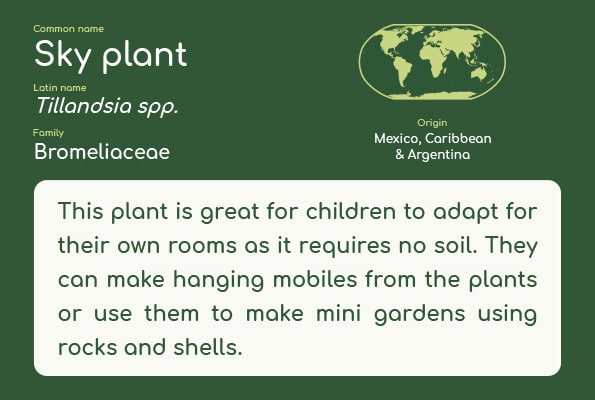 Common name
Sky plant

Latin name
Tillandsia spp.

Family
Bromeliaceae

Origin
Mexico, Caribbean & Argentina

This plant is great for children to adapt for their own rooms as it requires no soil. They can make hanging mobiles from the plants or use them to make mini gardens using rocks and shells.